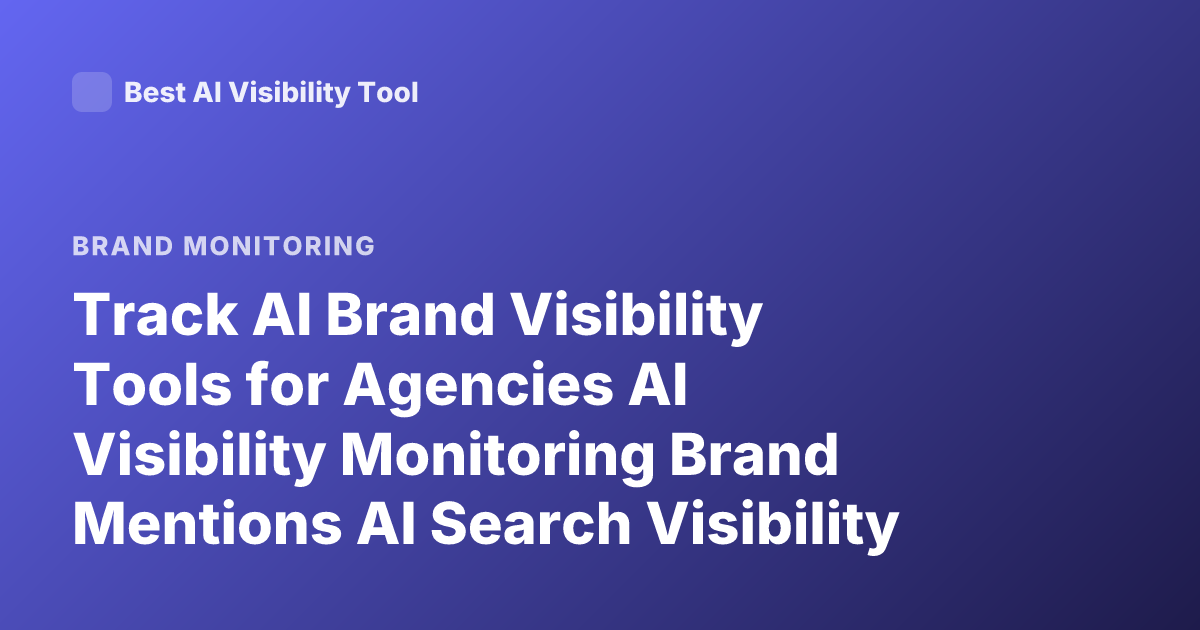 Best AI Visibility Tool

BRAND MONITORING

Track AI Brand Visibility Tools for Agencies AI Visibility Monitoring Brand Mentions AI Search Visibility